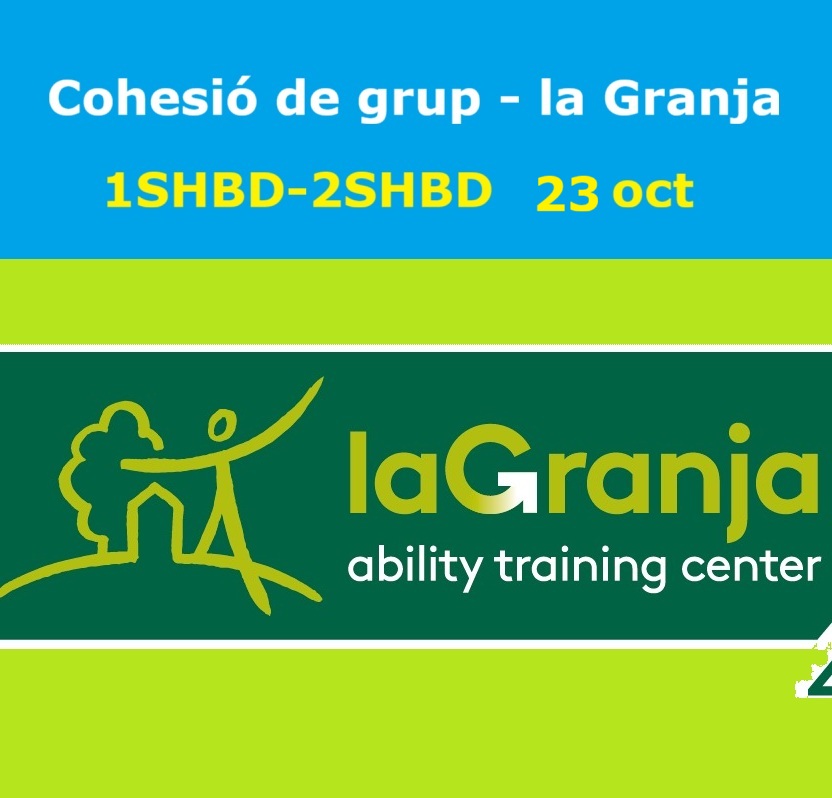 Cohesió de grup - la Granja

1SHBD-2SHBD 23 oct

laGranja
ability training center